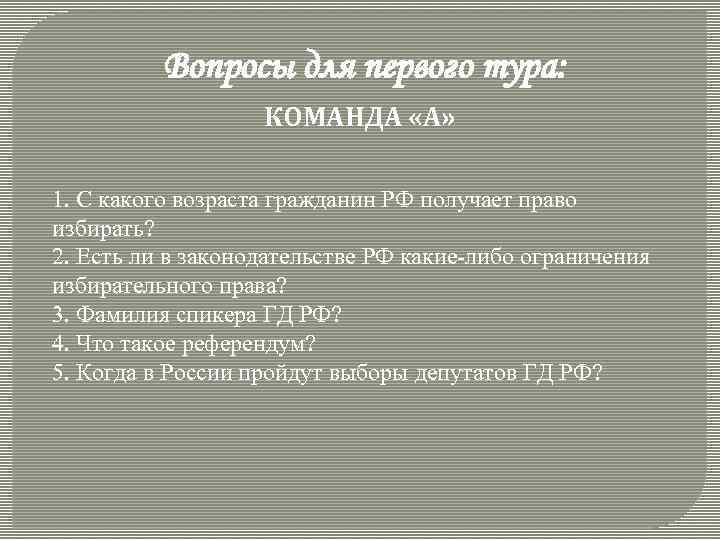 Вопросы для первого тура:

КОМАНДА «А»

1. С какого возраста гражданин РФ получает право избирать?
2. Есть ли в законодательстве РФ какие-либо ограничения избирательного права?
3. Фамилия спикера ГД РФ?
4. Что такое референдум?
5. Когда в России пройдут выборы депутатов ГД РФ?